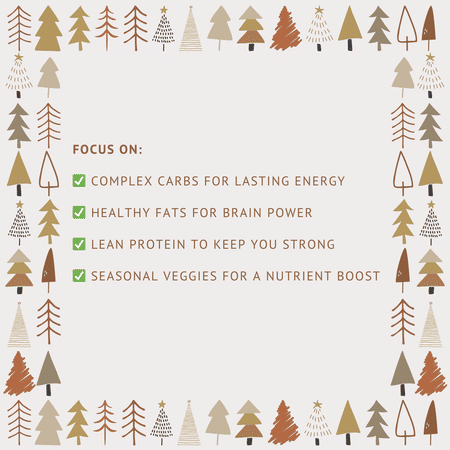 FOCUS ON:

✅ COMPLEX CARBS FOR LASTING ENERGY

✅ HEALTHY FATS FOR BRAIN POWER

✅ LEAN PROTEIN TO KEEP YOU STRONG

✅ SEASONAL VEGGIES FOR A NUTRIENT BOOST